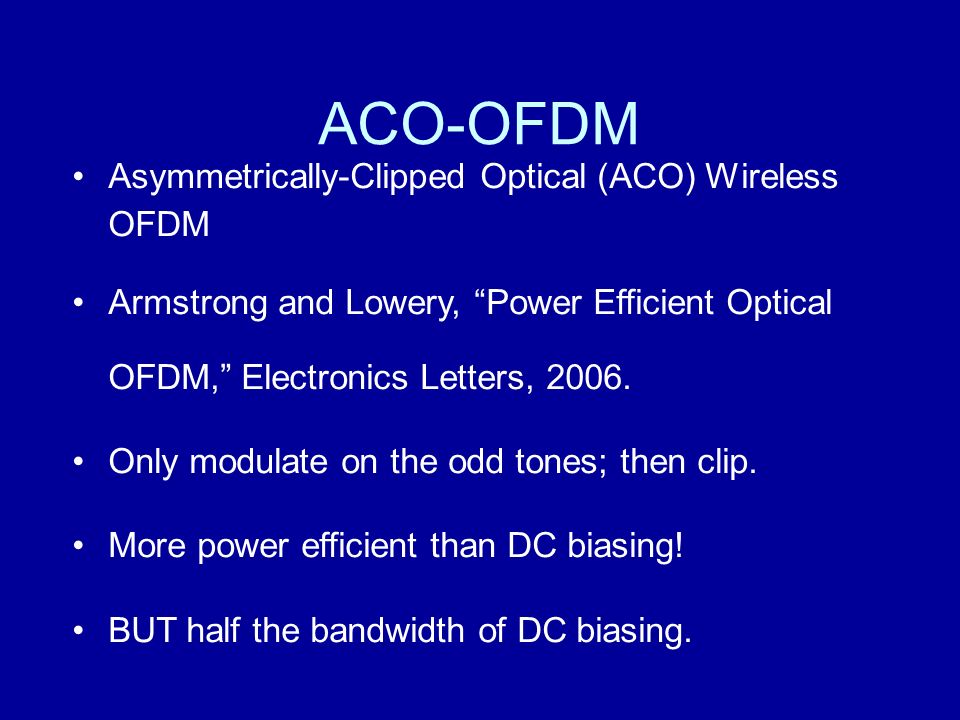 ACO-OFDM

• Asymmetrically-Clipped Optical (ACO) Wireless OFDM

• Armstrong and Lowery, “Power Efficient Optical OFDM,” Electronics Letters, 2006.

• Only modulate on the odd tones; then clip.

• More power efficient than DC biasing!

• BUT half the bandwidth of DC biasing.